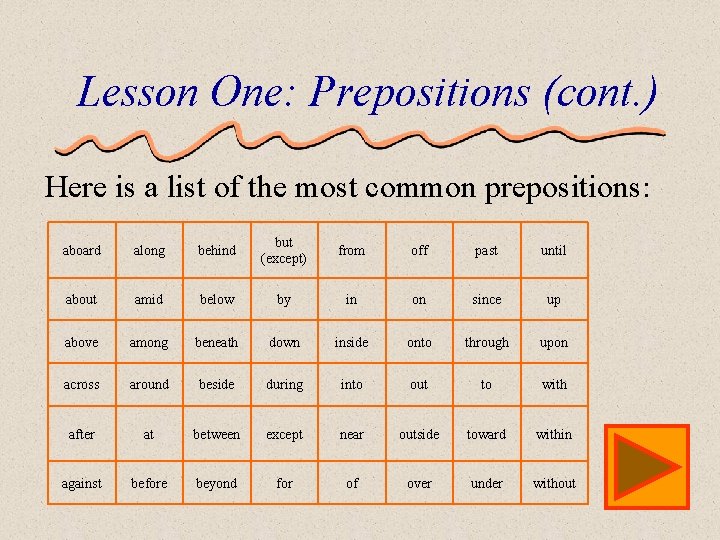 Lesson One: Prepositions (cont.)

Here is a list of the most common prepositions:

| aboard | along | behind | but (except) | from | off | past | until |
|---|---|---|---|---|---|---|---|
| about | amid | below | by | in | on | since | up |
| above | among | beneath | down | inside | onto | through | upon |
| across | around | beside | during | into | out | to | with |
| after | at | between | except | near | outside | toward | within |
| against | before | beyond | for | of | over | under | without |